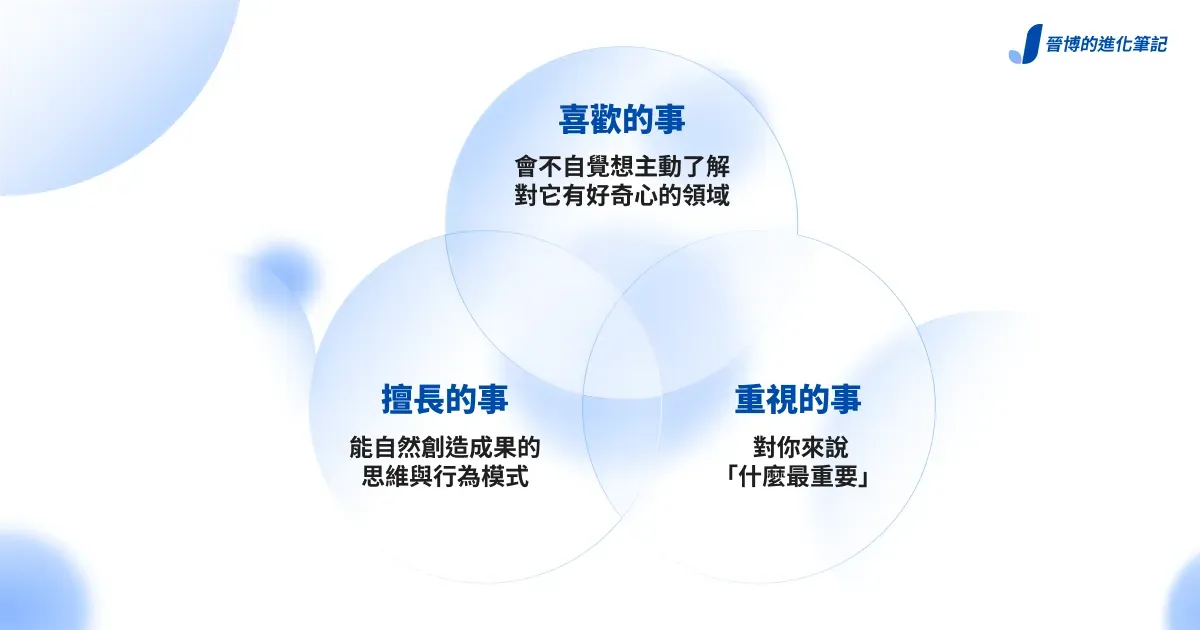 晉博的進化筆記

喜歡的事

會不自覺想主動了解
對它有好奇心的領域

擅長的事

能自然創造成果的
思維與行為模式

重視的事

對你來說
「什麼最重要」